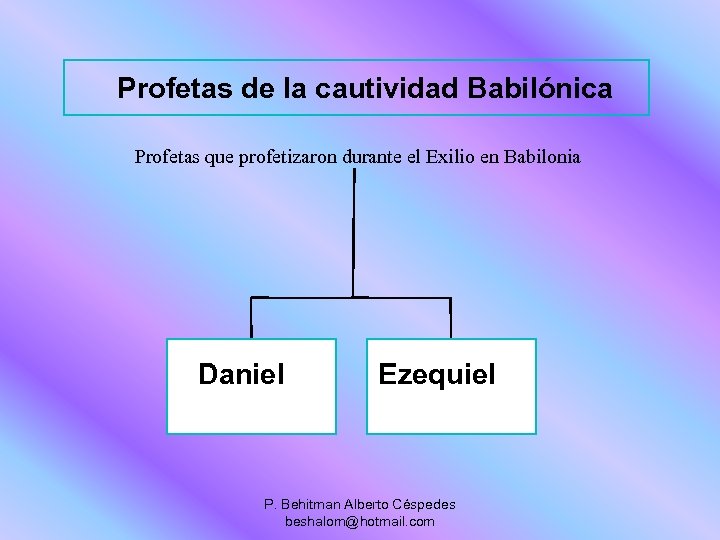 Profetas de la cautividad Babilónica

Profetas que profetizaron durante el Exilio en Babilonia

Daniel

Ezequiel

P. Behitman Alberto Céspedes
beshalom@hotmail.com